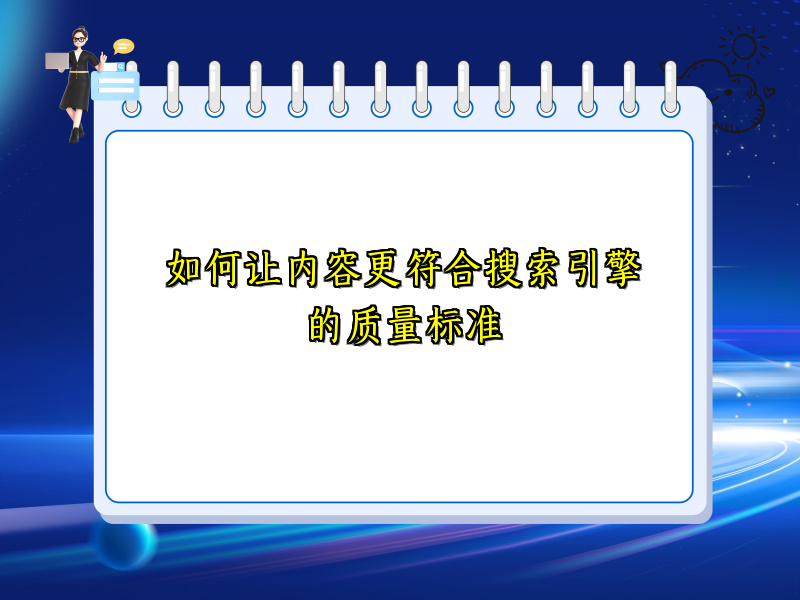 如何让内容更符合搜索引擎的质量标准